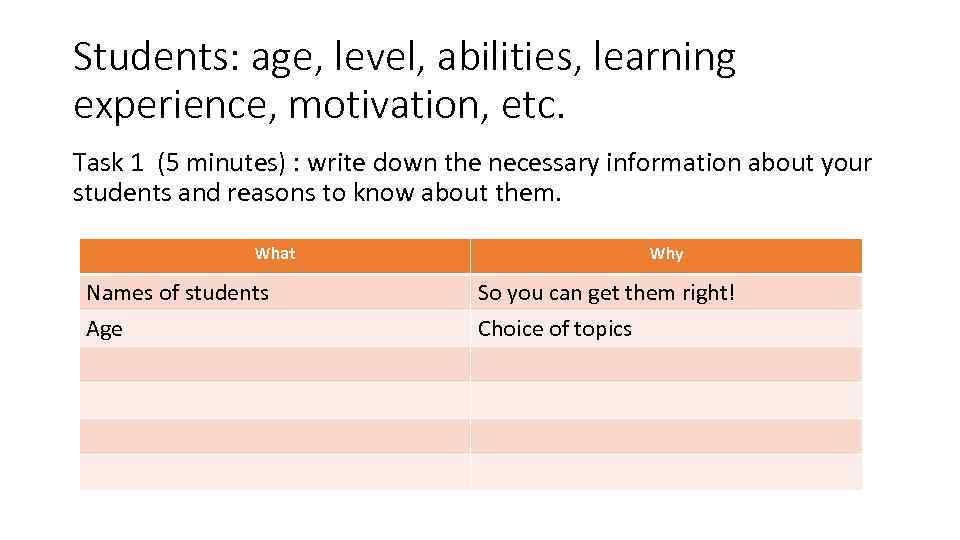 Students: age, level, abilities, learning experience, motivation, etc.

Task 1 (5 minutes) : write down the necessary information about your students and reasons to know about them.

| What | Why |
|---|---|
| Names of students | So you can get them right! |
| Age | Choice of topics |
| | |
| | |
| | |
| | |